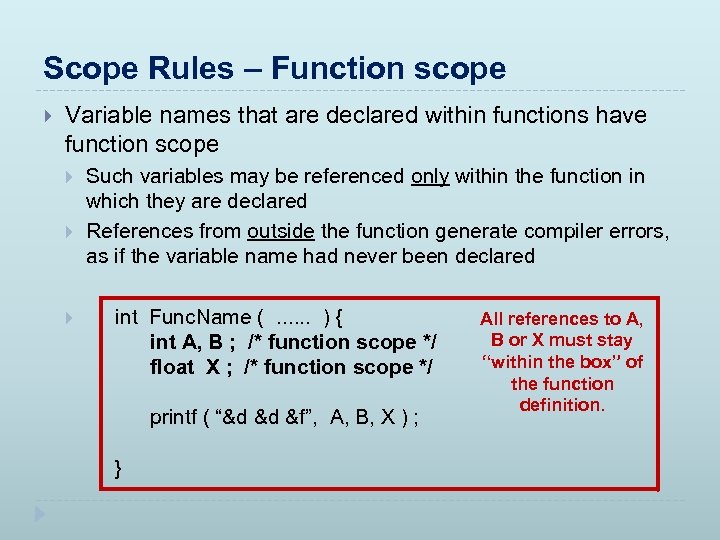 Scope Rules – Function scope

Variable names that are declared within functions have function scope

Such variables may be referenced only within the function in which they are declared

References from outside the function generate compiler errors, as if the variable name had never been declared

int FuncName ( ...... ) {
int A, B ; /* function scope */
float X ; /* function scope */

printf ( “&d &d &f”, A, B, X ) ;

}

All references to A, B or X must stay “within the box” of the function definition.